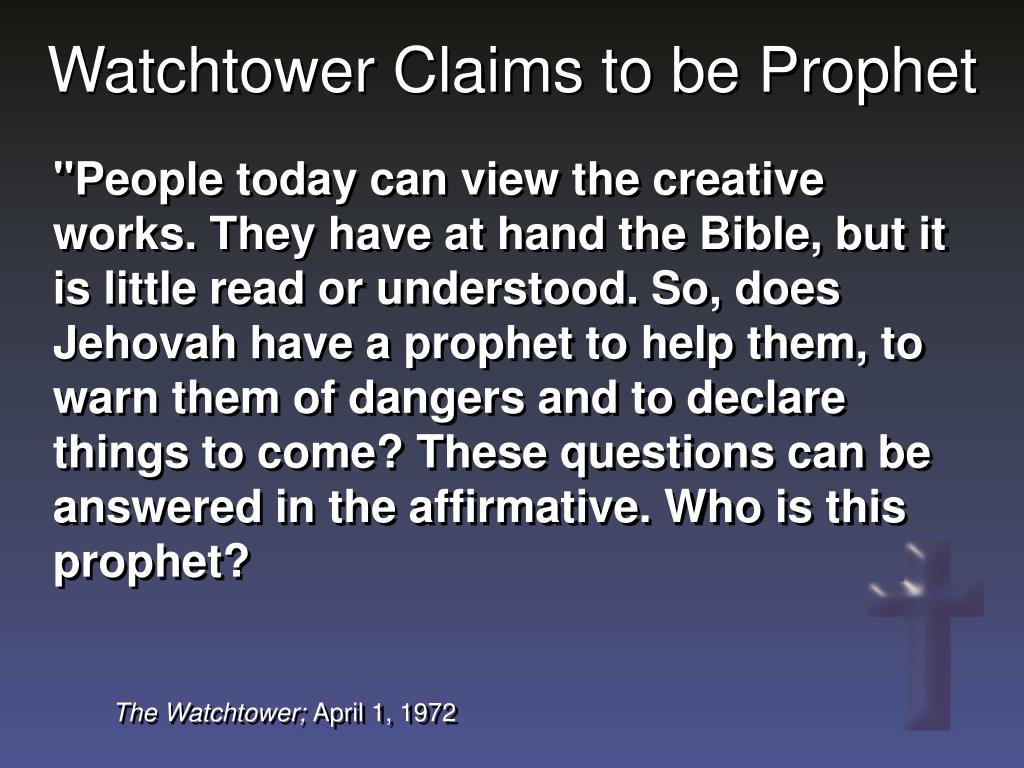 Watchtower Claims to be Prophet

"People today can view the creative works. They have at hand the Bible, but it is little read or understood. So, does Jehovah have a prophet to help them, to warn them of dangers and to declare things to come? These questions can be answered in the affirmative. Who is this prophet?

The Watchtower; April 1, 1972